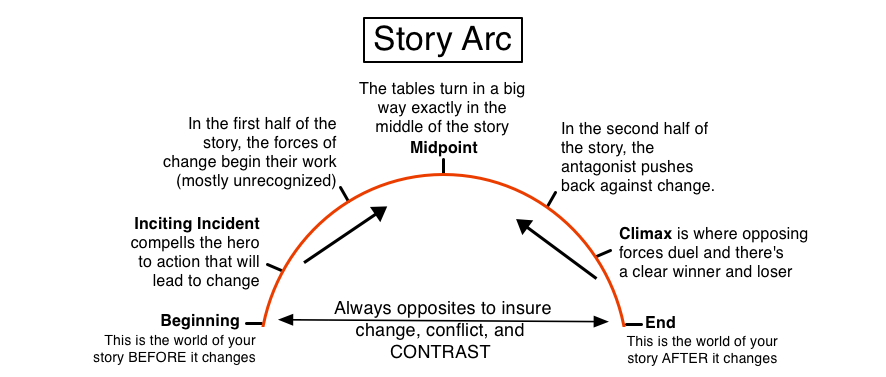 Story Arc

The tables turn in a big way exactly in the middle of the story
Midpoint

In the first half of the story, the forces of change begin their work (mostly unrecognized)

In the second half of the story, the antagonist pushes back against change.

Inciting Incident compells the hero to action that will lead to change

Climax is where opposing forces duel and there's a clear winner and loser

Beginning
This is the world of your story BEFORE it changes

Always opposites to insure change, conflict, and CONTRAST

End
This is the world of your story AFTER it changes